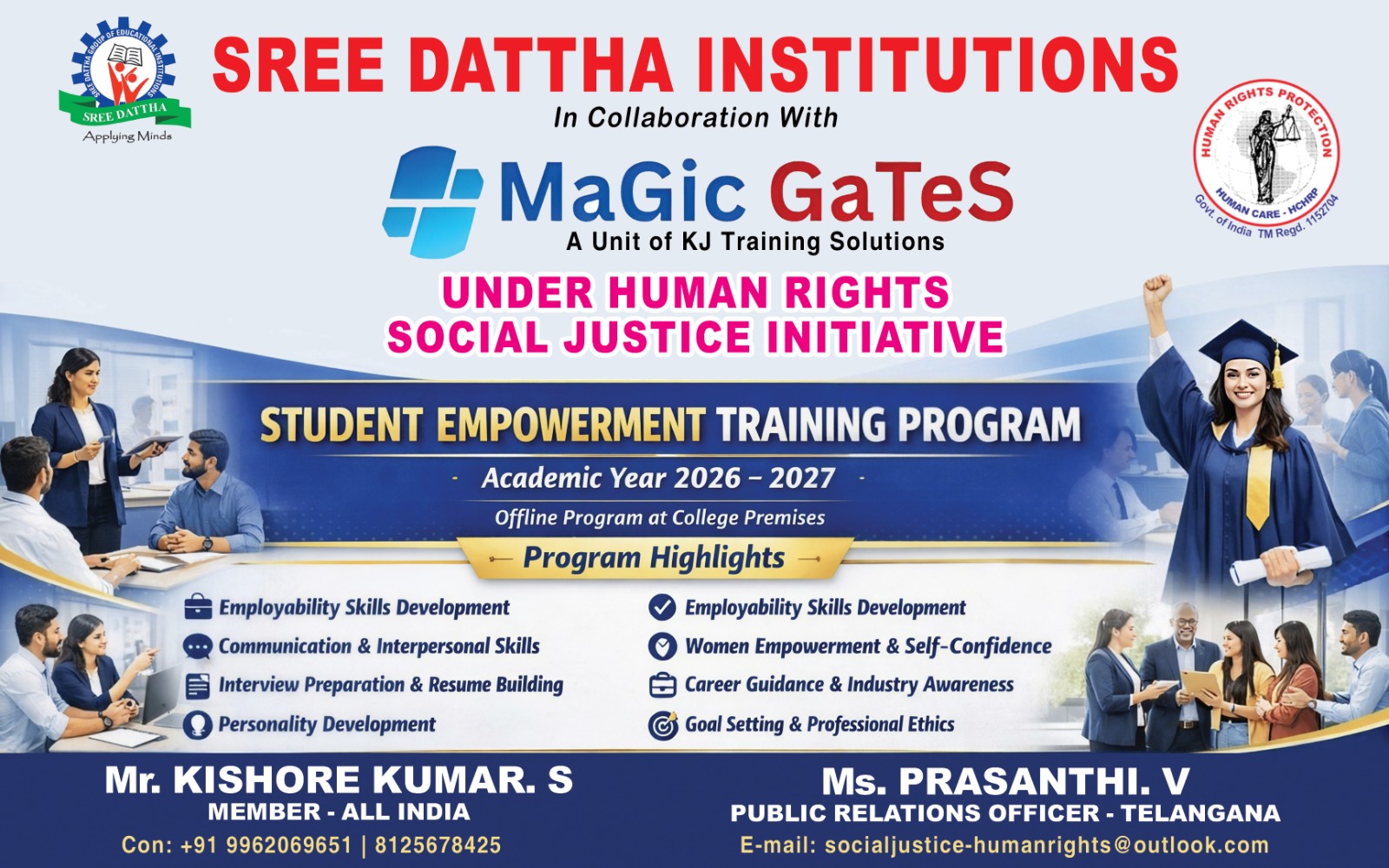 SREE DATTHA GROUP OF EDUCATIONAL INSTITUTIONS
SREE DATTHA
Applying Minds

SREE DATTHA INSTITUTIONS
In Collaboration With
MaGic GaTeS
A Unit of KJ Training Solutions

HUMAN RIGHTS PROTECTION
HUMAN CARE - HCHRP
Govt. of India TM Regd. 1152704

UNDER HUMAN RIGHTS
SOCIAL JUSTICE INITIATIVE

STUDENT EMPOWERMENT TRAINING PROGRAM
Academic Year 2026 – 2027
Offline Program at College Premises
Program Highlights

Employability Skills Development
Communication & Interpersonal Skills
Interview Preparation & Resume Building
Personality Development

Employability Skills Development
Women Empowerment & Self-Confidence
Career Guidance & Industry Awareness
Goal Setting & Professional Ethics

Mr. KISHORE KUMAR. S
MEMBER - ALL INDIA
Con: +91 9962069651 | 8125678425

Ms. PRASANTHI. V
PUBLIC RELATIONS OFFICER - TELANGANA
E-mail: socialjustice-humanrights@outlook.com